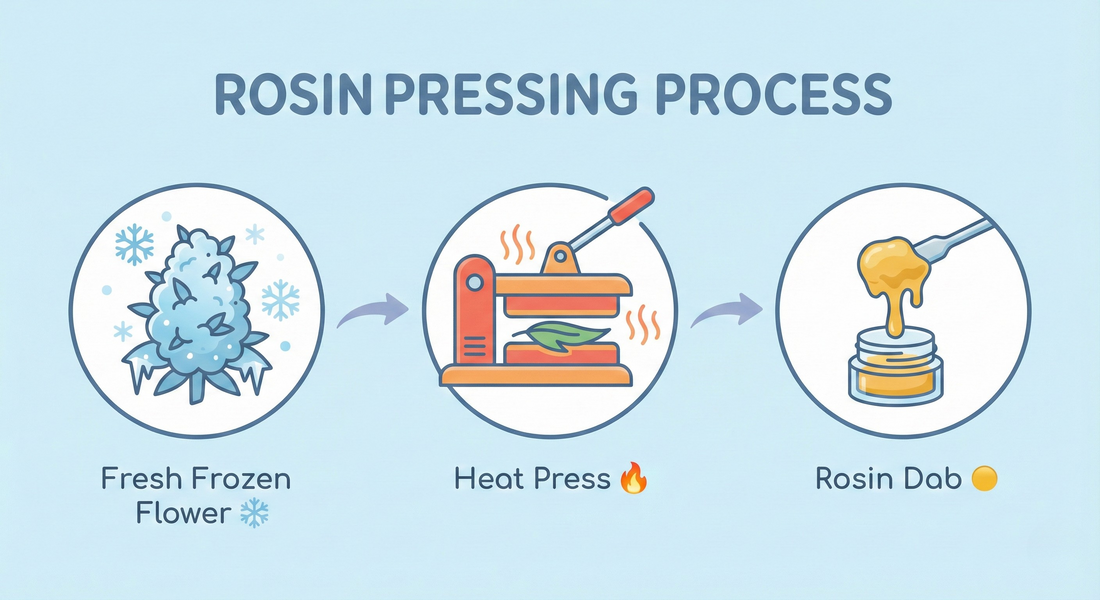 ROSIN PRESSING PROCESS

Fresh Frozen Flower ❄️

Heat Press 🔥

Rosin Dab 🟡